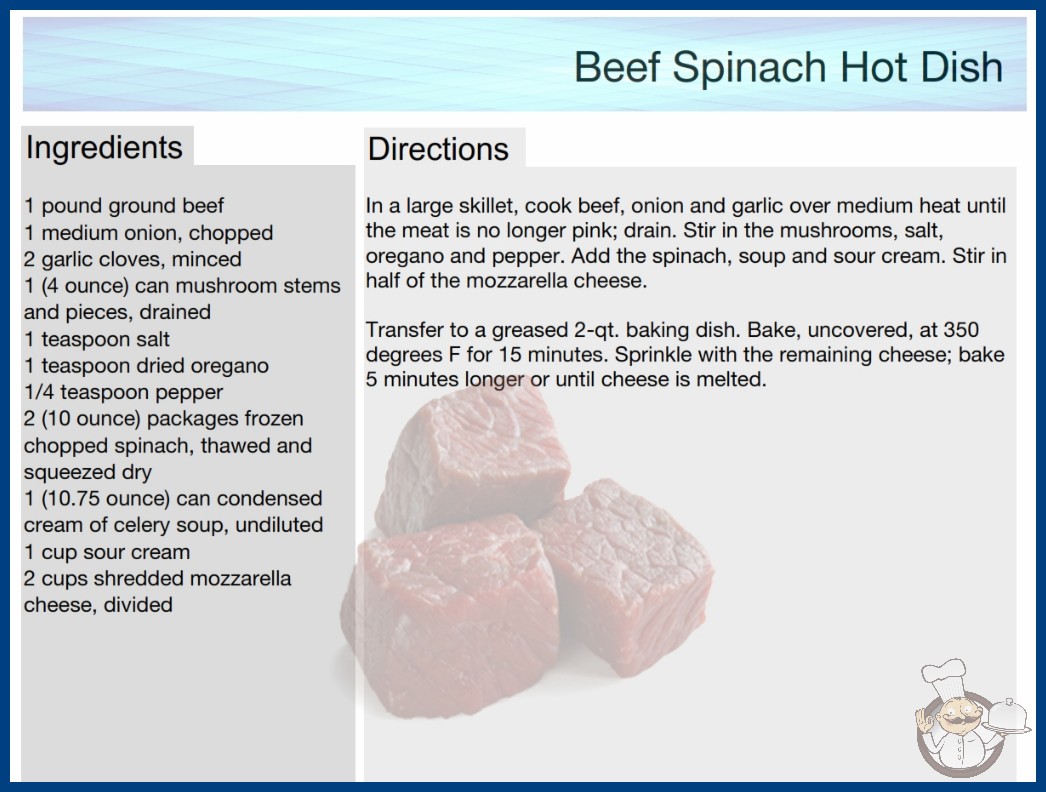 Beef Spinach Hot Dish

Ingredients

1 pound ground beef
1 medium onion, chopped
2 garlic cloves, minced
1 (4 ounce) can mushroom stems and pieces, drained
1 teaspoon salt
1 teaspoon dried oregano
1/4 teaspoon pepper
2 (10 ounce) packages frozen chopped spinach, thawed and squeezed dry
1 (10.75 ounce) can condensed cream of celery soup, undiluted
1 cup sour cream
2 cups shredded mozzarella cheese, divided

Directions

In a large skillet, cook beef, onion and garlic over medium heat until the meat is no longer pink; drain. Stir in the mushrooms, salt, oregano and pepper. Add the spinach, soup and sour cream. Stir in half of the mozzarella cheese.

Transfer to a greased 2-qt. baking dish. Bake, uncovered, at 350 degrees F for 15 minutes. Sprinkle with the remaining cheese; bake 5 minutes longer or until cheese is melted.